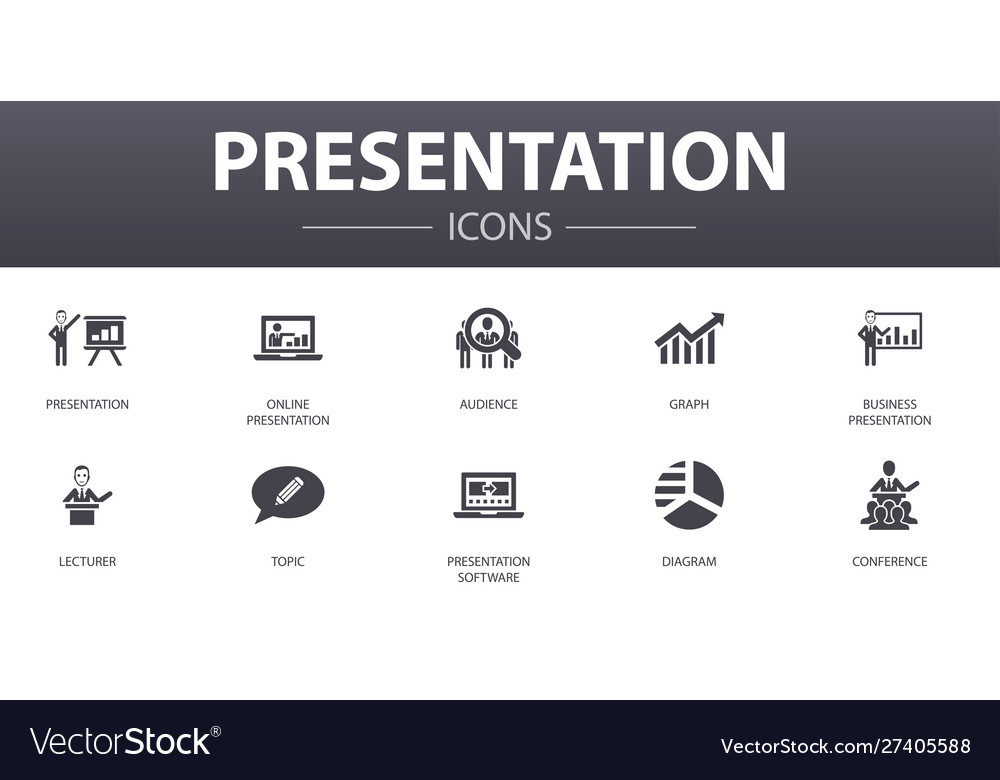 PRESENTATION

ICONS

PRESENTATION

ONLINE PRESENTATION

AUDIENCE

GRAPH

BUSINESS PRESENTATION

LECTURER

TOPIC

PRESENTATION SOFTWARE

DIAGRAM

CONFERENCE

VectorStock®

VectorStock.com/27405588